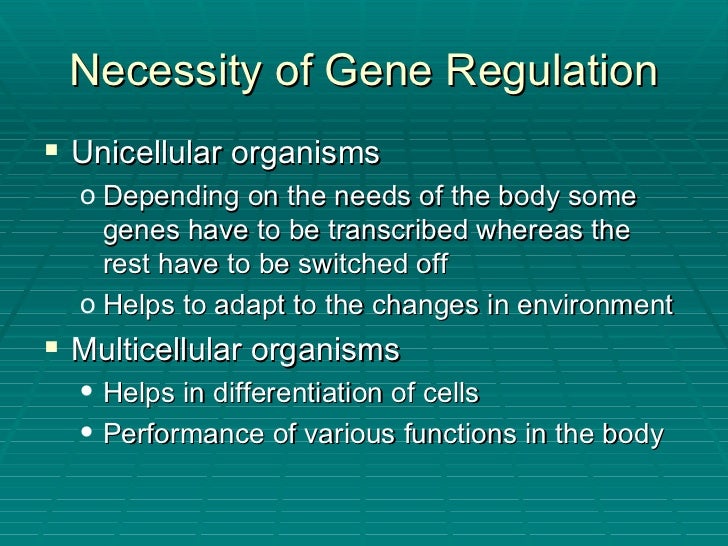 Necessity of Gene Regulation

▪ Unicellular organisms
o Depending on the needs of the body some genes have to be transcribed whereas the rest have to be switched off
o Helps to adapt to the changes in environment

▪ Multicellular organisms
• Helps in differentiation of cells
• Performance of various functions in the body